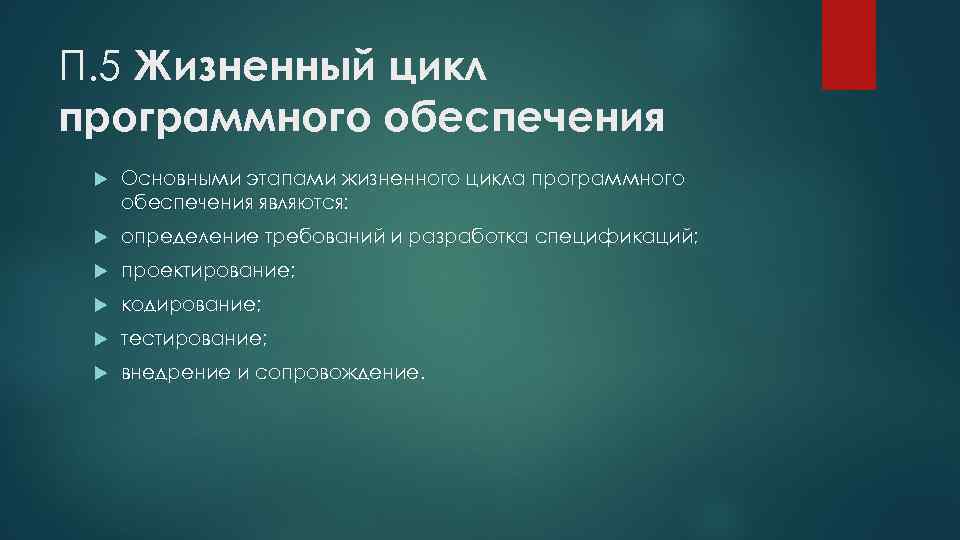 П.5 Жизненный цикл программного обеспечения

Основными этапами жизненного цикла программного обеспечения являются:

определение требований и разработка спецификаций;

проектирование;

кодирование;

тестирование;

внедрение и сопровождение.